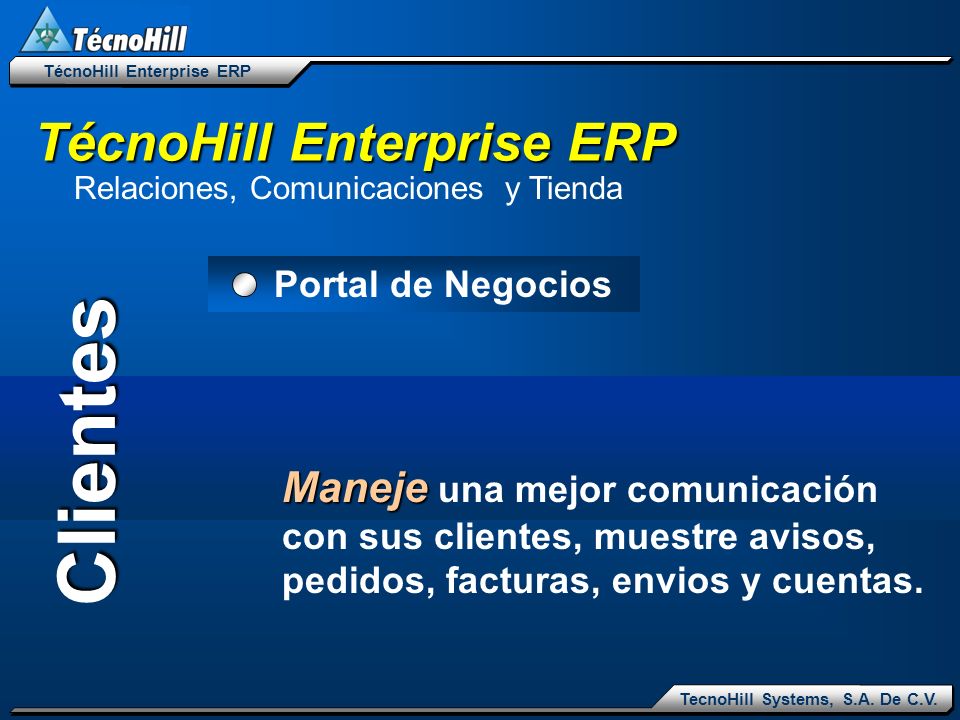 TécnoHill

TécnoHill Enterprise ERP

TécnoHill Enterprise ERP
Relaciones, Comunicaciones y Tienda

Portal de Negocios

Clientes

Maneje una mejor comunicación con sus clientes, muestre avisos, pedidos, facturas, envios y cuentas.

TecnoHill Systems, S.A. De C.V.